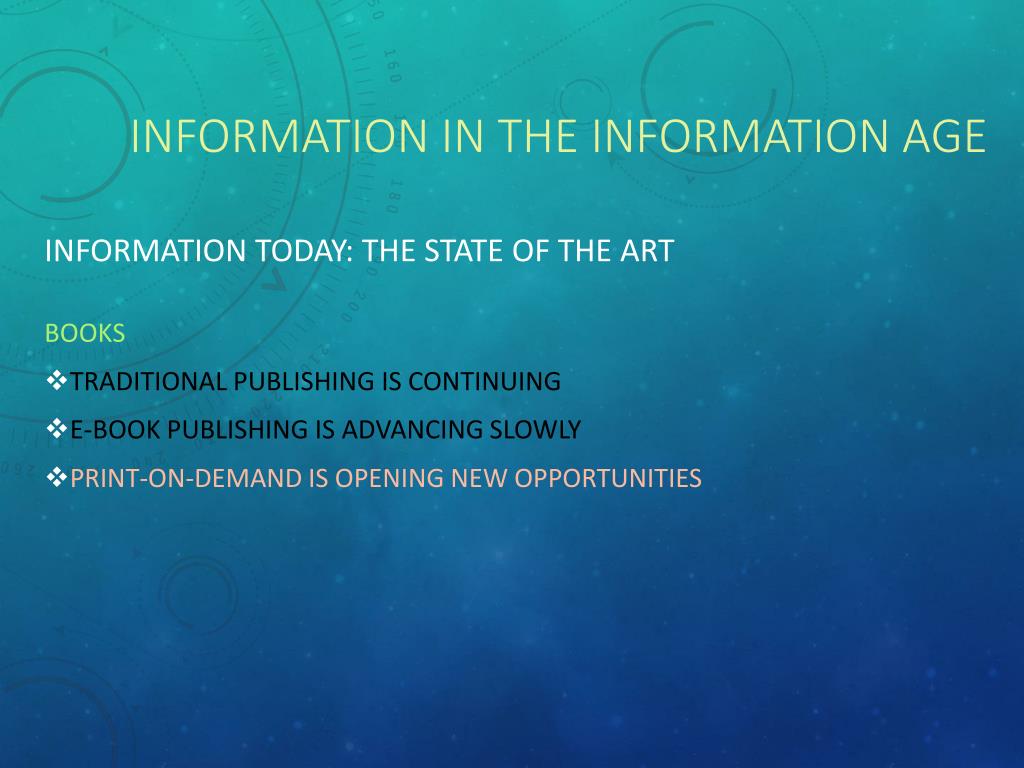 INFORMATION IN THE INFORMATION AGE

INFORMATION TODAY: THE STATE OF THE ART

BOOKS

❖TRADITIONAL PUBLISHING IS CONTINUING

❖E-BOOK PUBLISHING IS ADVANCING SLOWLY

❖PRINT-ON-DEMAND IS OPENING NEW OPPORTUNITIES